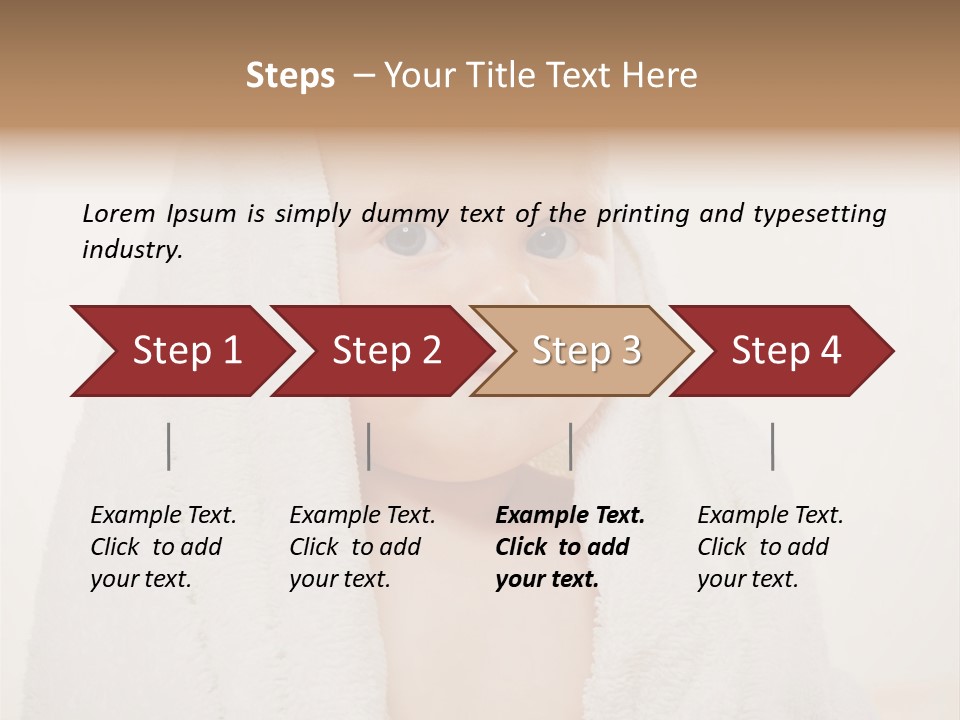 Steps – Your Title Text Here

Lorem Ipsum is simply dummy text of the printing and typesetting industry.

Step 1

Step 2

Step 3

Step 4

Example Text. Click to add your text.

Example Text. Click to add your text.

Example Text. Click to add your text.

Example Text. Click to add your text.